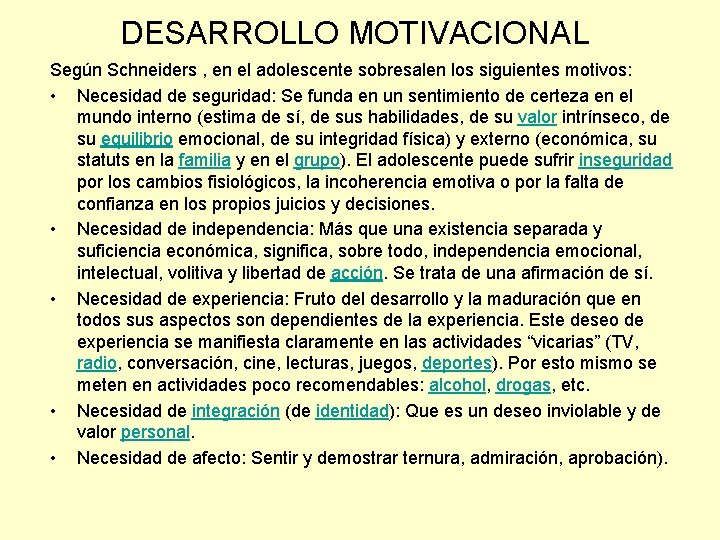 DESARROLLO MOTIVACIONAL

Según Schneiders , en el adolescente sobresalen los siguientes motivos:

• Necesidad de seguridad: Se funda en un sentimiento de certeza en el mundo interno (estima de sí, de sus habilidades, de su valor intrínseco, de su equilibrio emocional, de su integridad física) y externo (económica, su statuts en la familia y en el grupo). El adolescente puede sufrir inseguridad por los cambios fisiológicos, la incoherencia emotiva o por la falta de confianza en los propios juicios y decisiones.

• Necesidad de independencia: Más que una existencia separada y suficiencia económica, significa, sobre todo, independencia emocional, intelectual, volitiva y libertad de acción. Se trata de una afirmación de sí.

• Necesidad de experiencia: Fruto del desarrollo y la maduración que en todos sus aspectos son dependientes de la experiencia. Este deseo de experiencia se manifiesta claramente en las actividades “vicarias” (TV, radio, conversación, cine, lecturas, juegos, deportes). Por esto mismo se meten en actividades poco recomendables: alcohol, drogas, etc.

• Necesidad de integración (de identidad): Que es un deseo inviolable y de valor personal.

• Necesidad de afecto: Sentir y demostrar ternura, admiración, aprobación).